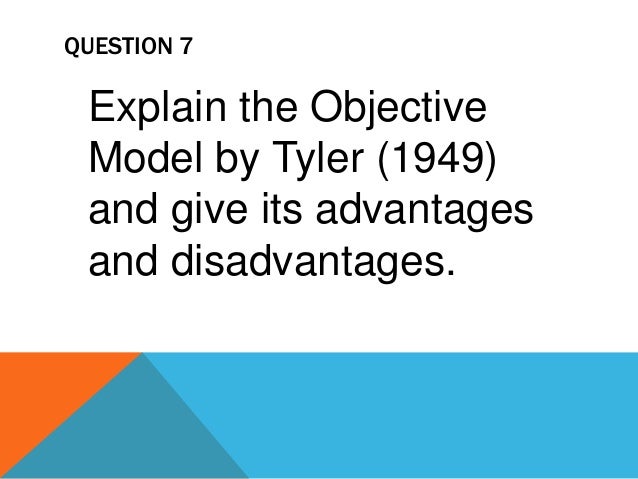 QUESTION 7

Explain the Objective Model by Tyler (1949) and give its advantages and disadvantages.